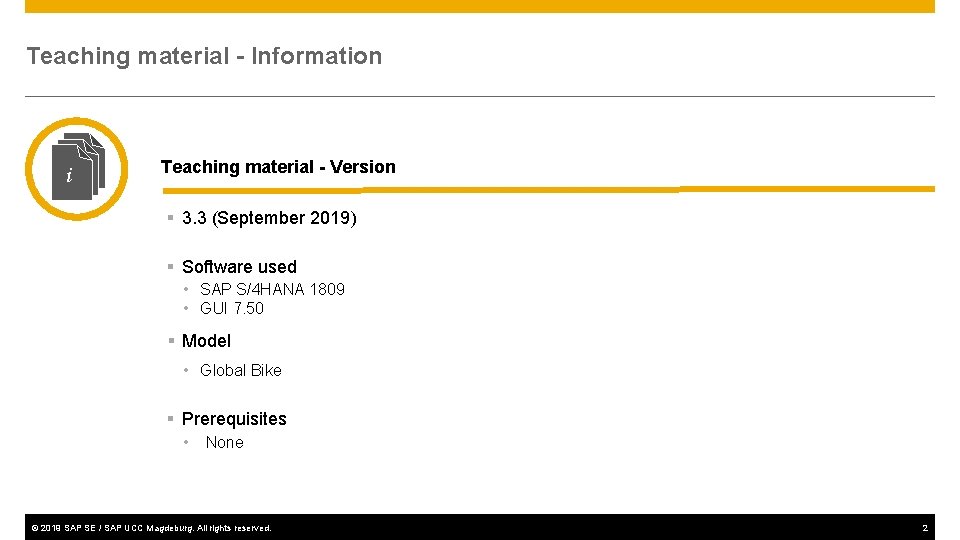 Teaching material - Information

i

Teaching material - Version

▪ 3.3 (September 2019)

▪ Software used
• SAP S/4HANA 1809
• GUI 7.50

▪ Model
• Global Bike

▪ Prerequisites
• None

© 2019 SAP SE / SAP UCC Magdeburg. All rights reserved.

2